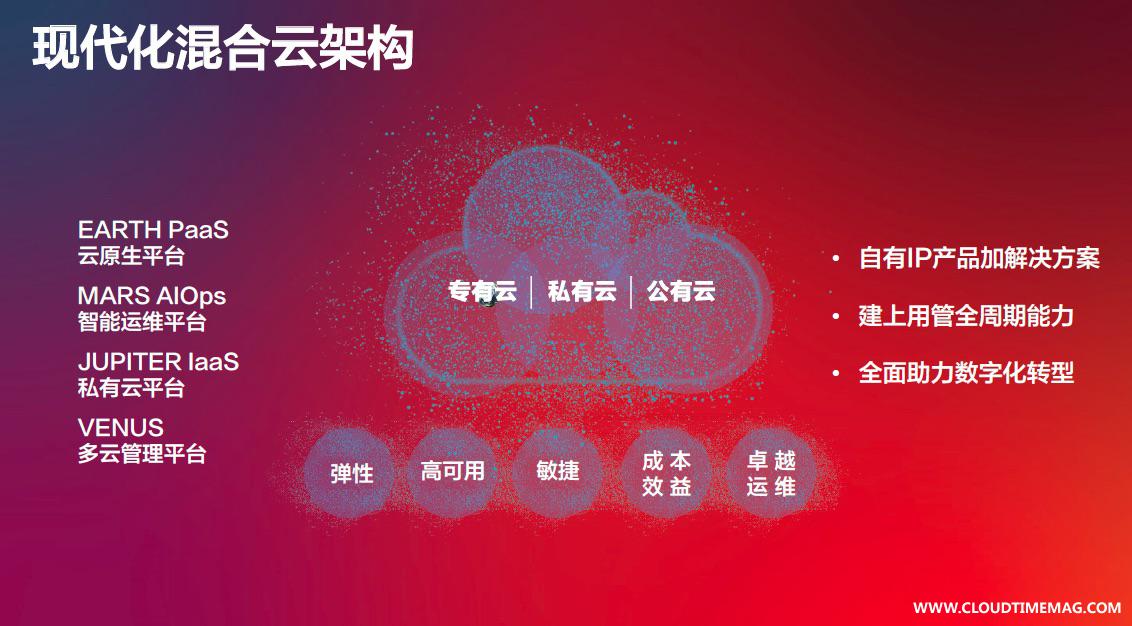 现代化混合云架构

EARTH PaaS
云原生平台

MARS AIOps
智能运维平台

JUPITER IaaS
私有云平台

VENUS
多云管理平台

专有云 | 私有云 | 公有云

弹性

高可用

敏捷

成本效益

卓越运维

• 自有IP产品加解决方案
• 建上用管全周期能力
• 全面助力数字化转型

WWW.CLOUDTIMEMAG.COM